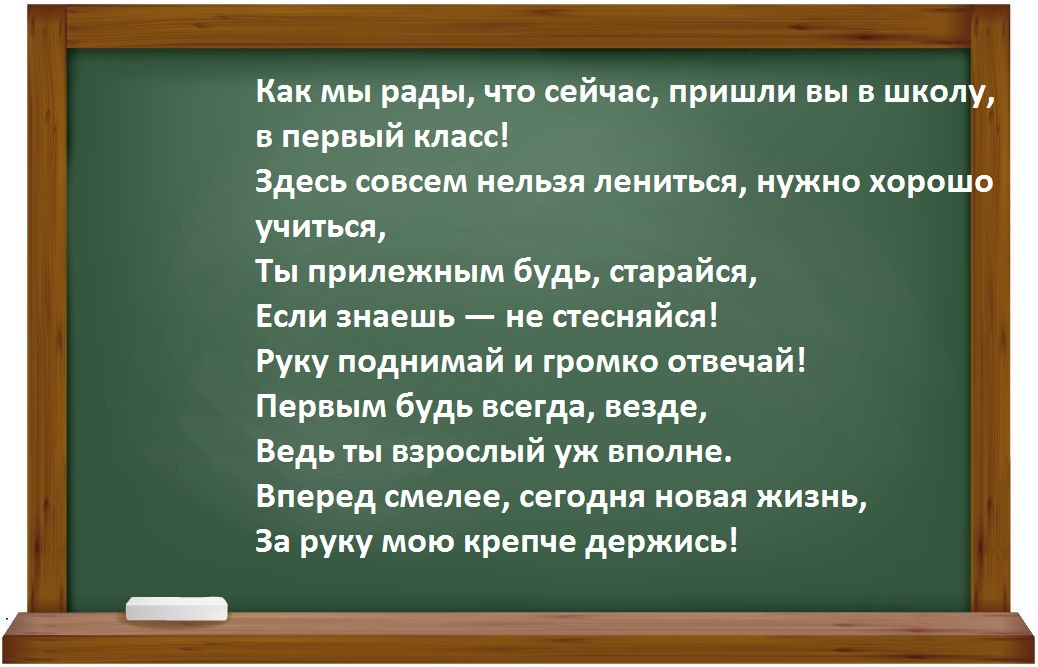 Как мы рады, что сейчас, пришли вы в школу, в первый класс!
Здесь совсем нельзя лениться, нужно хорошо учиться,
Ты прилежным будь, старайся,
Если знаешь — не стесняйся!
Руку поднимай и громко отвечай!
Первым будь всегда, везде,
Ведь ты взрослый уж вполне.
Вперед смелее, сегодня новая жизнь,
За руку мою крепче держись!